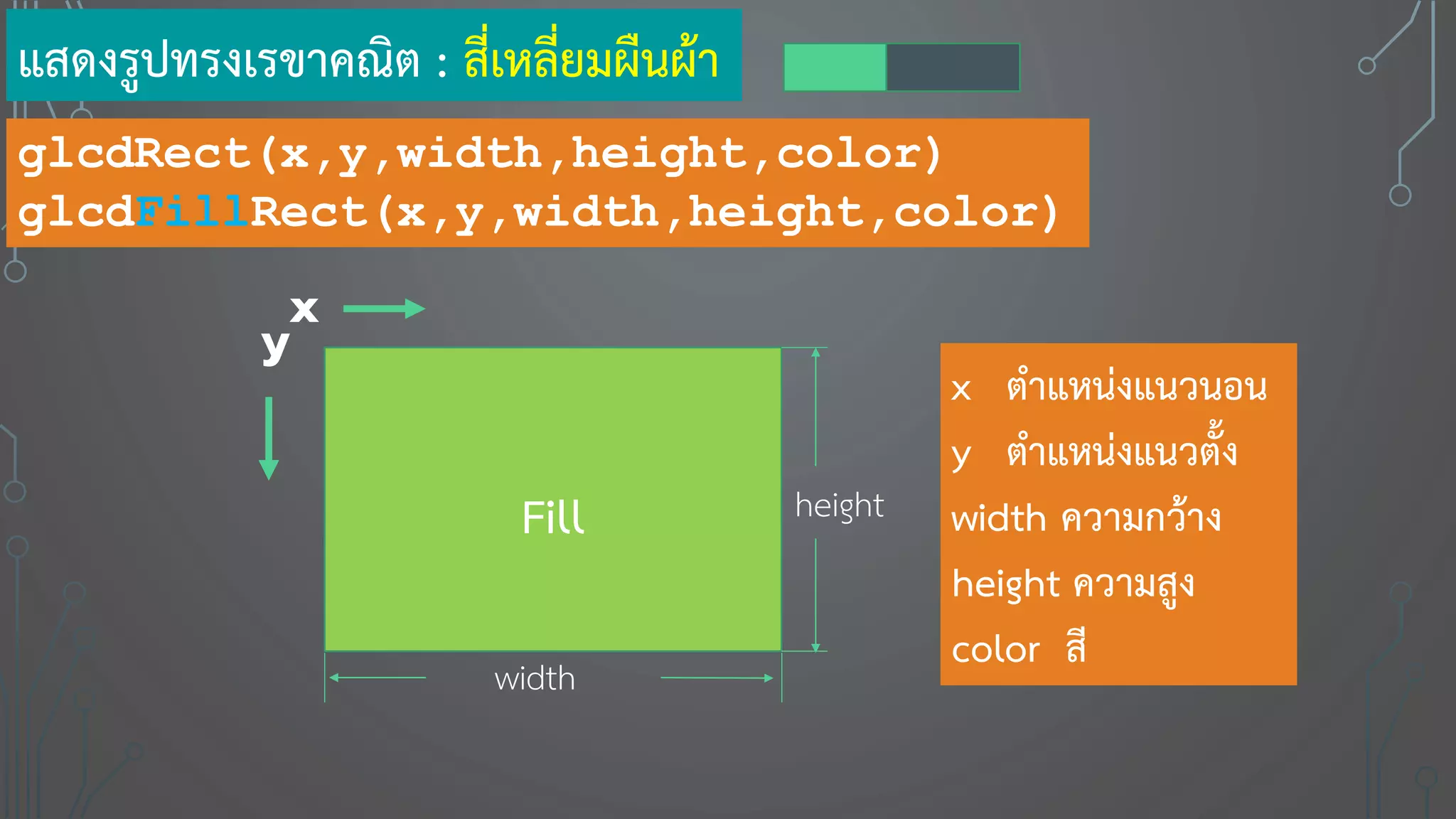 แสดงรูปทรงเรขาคณิต : สี่เหลี่ยมผืนผ้า

glcdRect(x,y,width,height,color)
glcdFillRect(x,y,width,height,color)

x
y

Fill

height

width

x ตำแหน่งแนวนอน
y ตำแหน่งแนวตั้ง
width ความกว้าง
height ความสูง
color สี